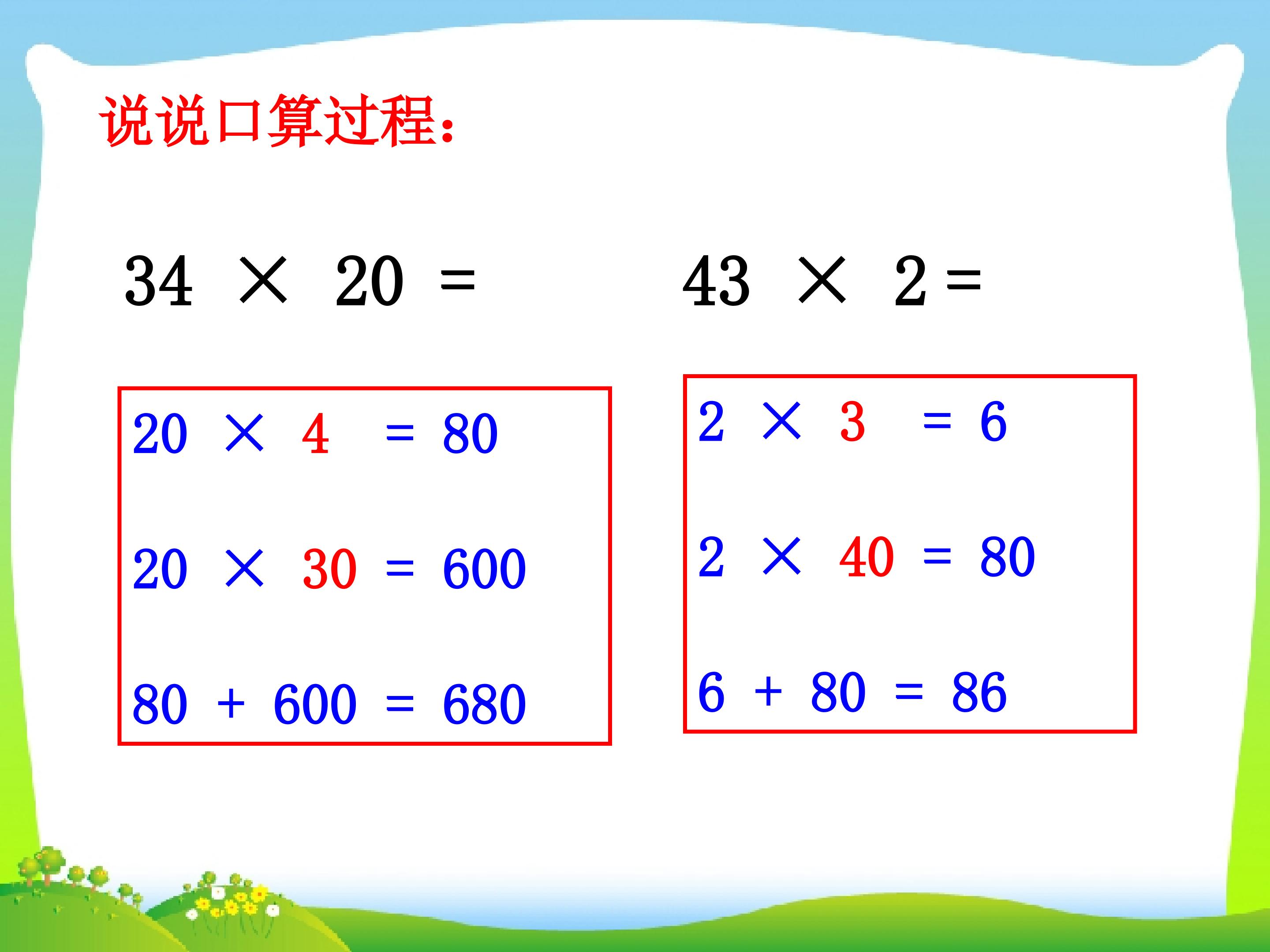 说说口算过程:

$34 \times 20 =$

$20 \times 4 = 80$

$20 \times 30 = 600$

$80 + 600 = 680$

$43 \times 2 =$

$2 \times 3 = 6$

$2 \times 40 = 80$

$6 + 80 = 86$